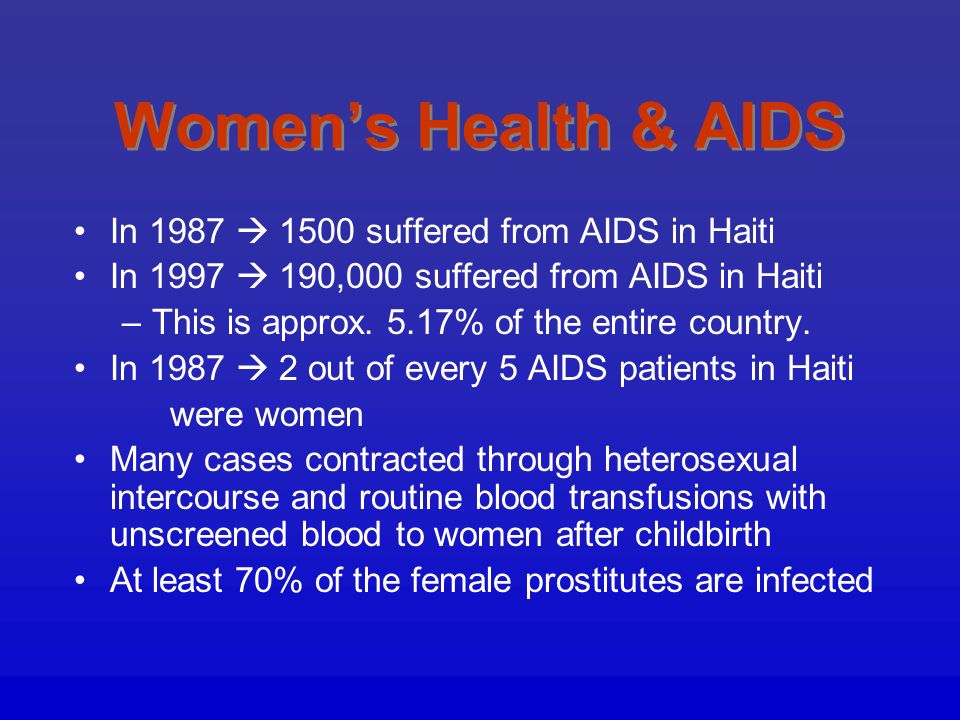 Women's Health & AIDS

• In 1987 → 1500 suffered from AIDS in Haiti
• In 1997 → 190,000 suffered from AIDS in Haiti
– This is approx. 5.17% of the entire country.
• In 1987 → 2 out of every 5 AIDS patients in Haiti were women
• Many cases contracted through heterosexual intercourse and routine blood transfusions with unscreened blood to women after childbirth
• At least 70% of the female prostitutes are infected